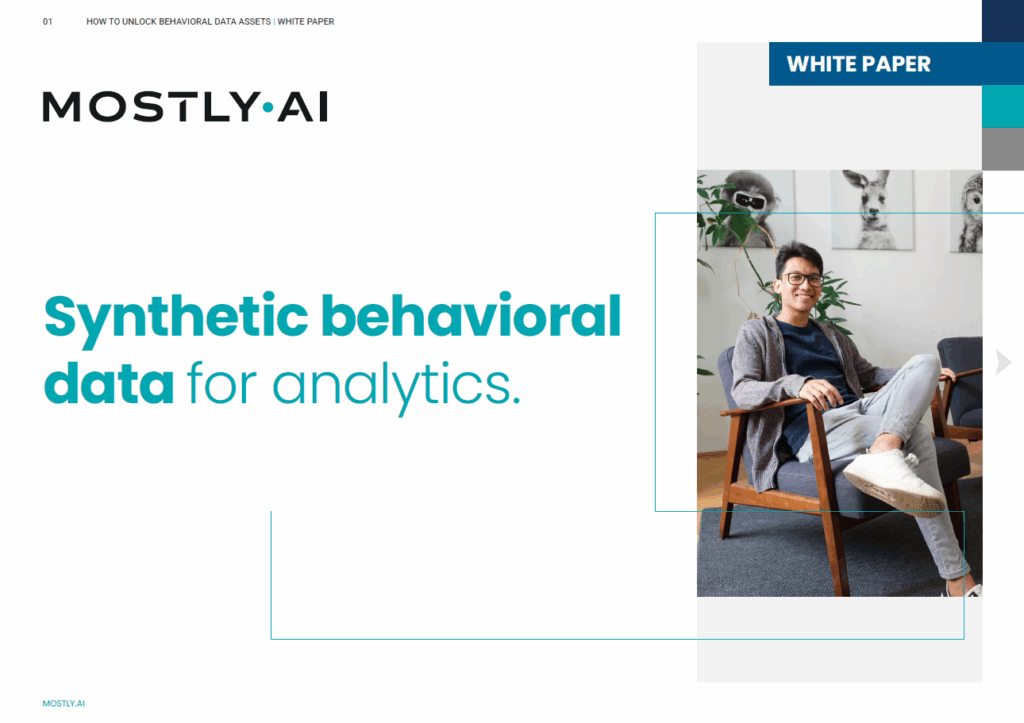 01 HOW TO UNLOCK BEHAVIORAL DATA ASSETS | WHITE PAPER

WHITE PAPER

MOSTLY·AI

Synthetic behavioral data for analytics.

MOSTLY.AI